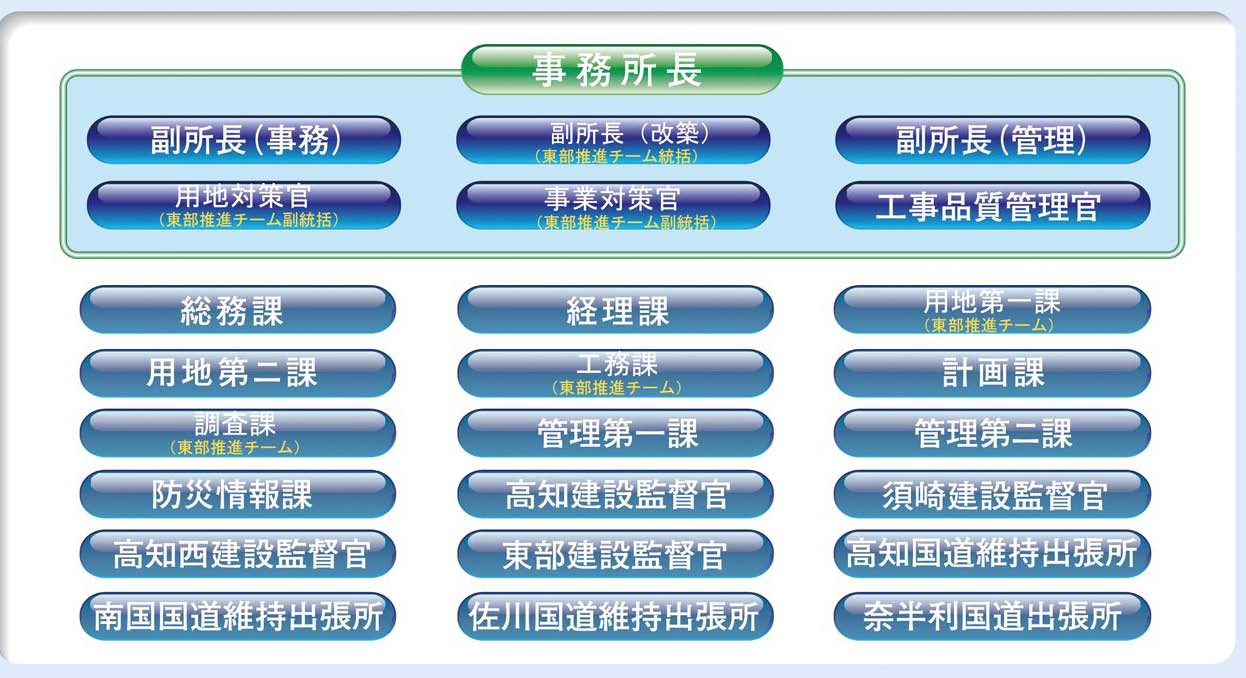 事務所長

副所長（事務）

副所長（改築）
（東部推進チーム統括）

副所長（管理）

用地対策官
（東部推進チーム副統括）

事業対策官
（東部推進チーム副統括）

工事品質管理官

総務課

経理課

用地第一課
（東部推進チーム）

用地第二課

工務課
（東部推進チーム）

計画課

調査課
（東部推進チーム）

管理第一課

管理第二課

防災情報課

高知建設監督官

須崎建設監督官

高知西建設監督官

東部建設監督官

高知国道維持出張所

南国国道維持出張所

佐川国道維持出張所

奈半利国道出張所